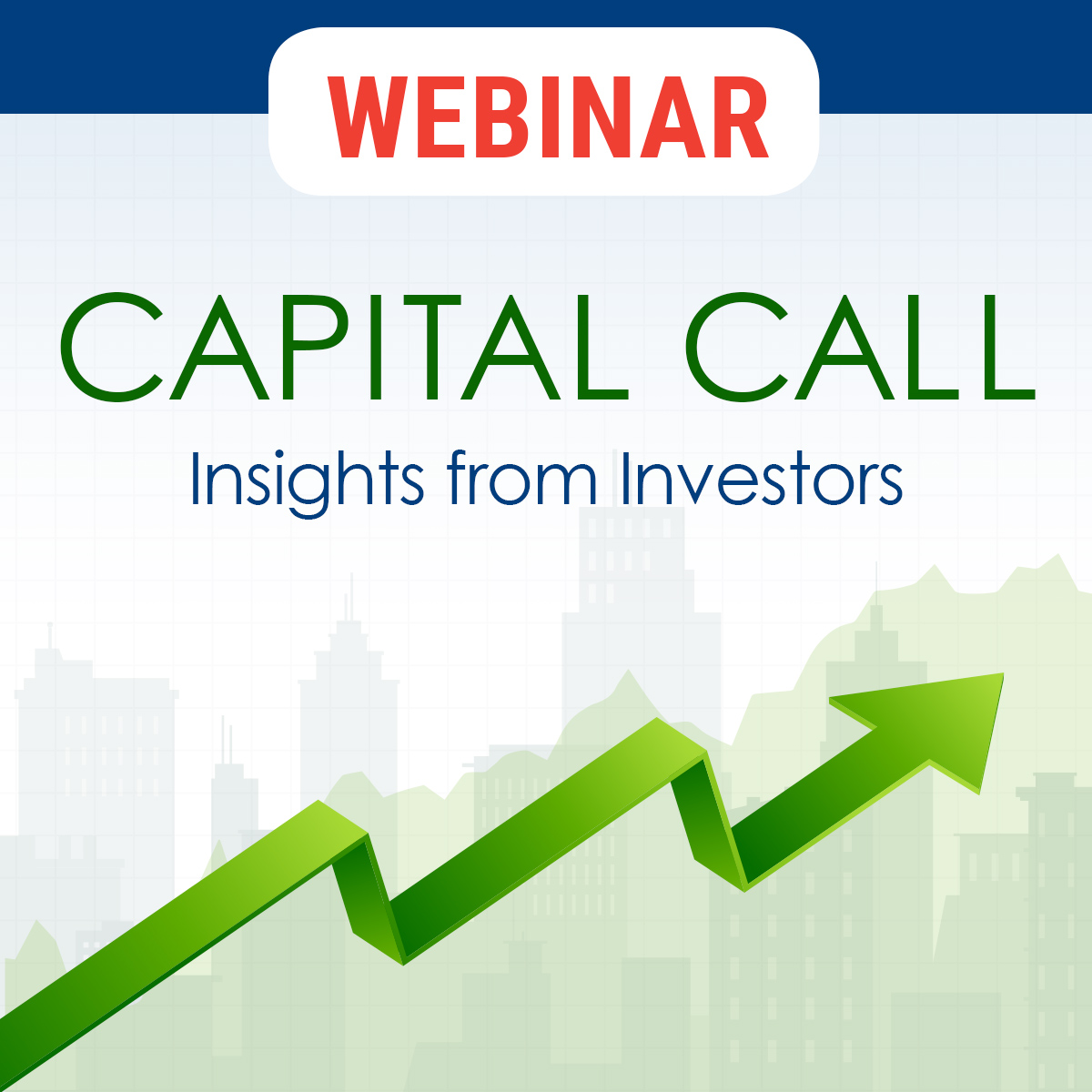 WEBINAR

CAPITAL CALL

Insights from Investors